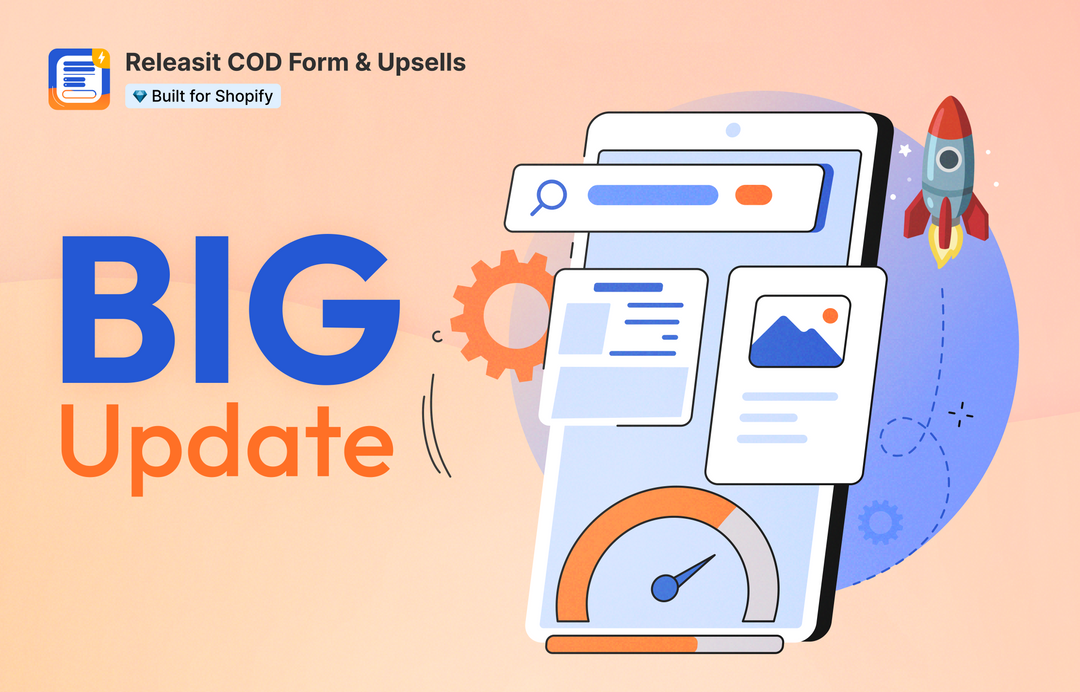 Releasit COD Form & Upsells
Built for Shopify

BIG
Update